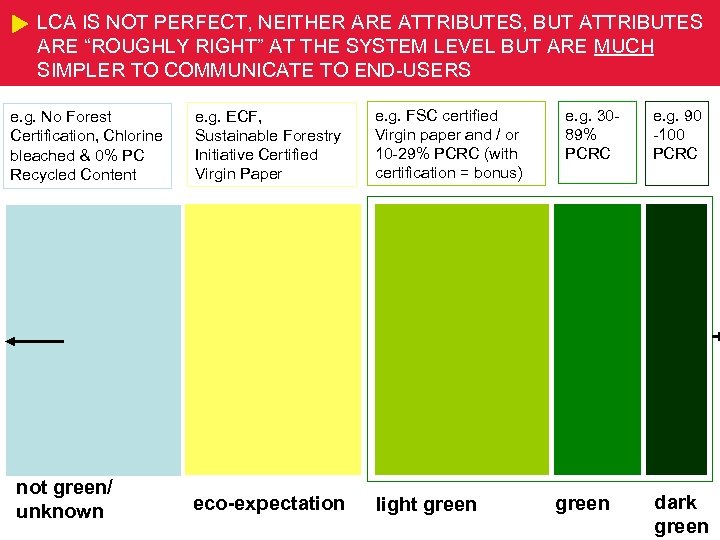 LCA IS NOT PERFECT, NEITHER ARE ATTRIBUTES, BUT ATTRIBUTES ARE “ROUGHLY RIGHT” AT THE SYSTEM LEVEL BUT ARE MUCH SIMPLER TO COMMUNICATE TO END-USERS

e.g. No Forest Certification, Chlorine bleached & 0% PC Recycled Content

e.g. ECF, Sustainable Forestry Initiative Certified Virgin Paper

e.g. FSC certified Virgin paper and / or 10-29% PCRC (with certification = bonus)

e.g. 30-89% PCRC

e.g. 90 -100 PCRC

not green/ unknown

eco-expectation

light green

green

dark green